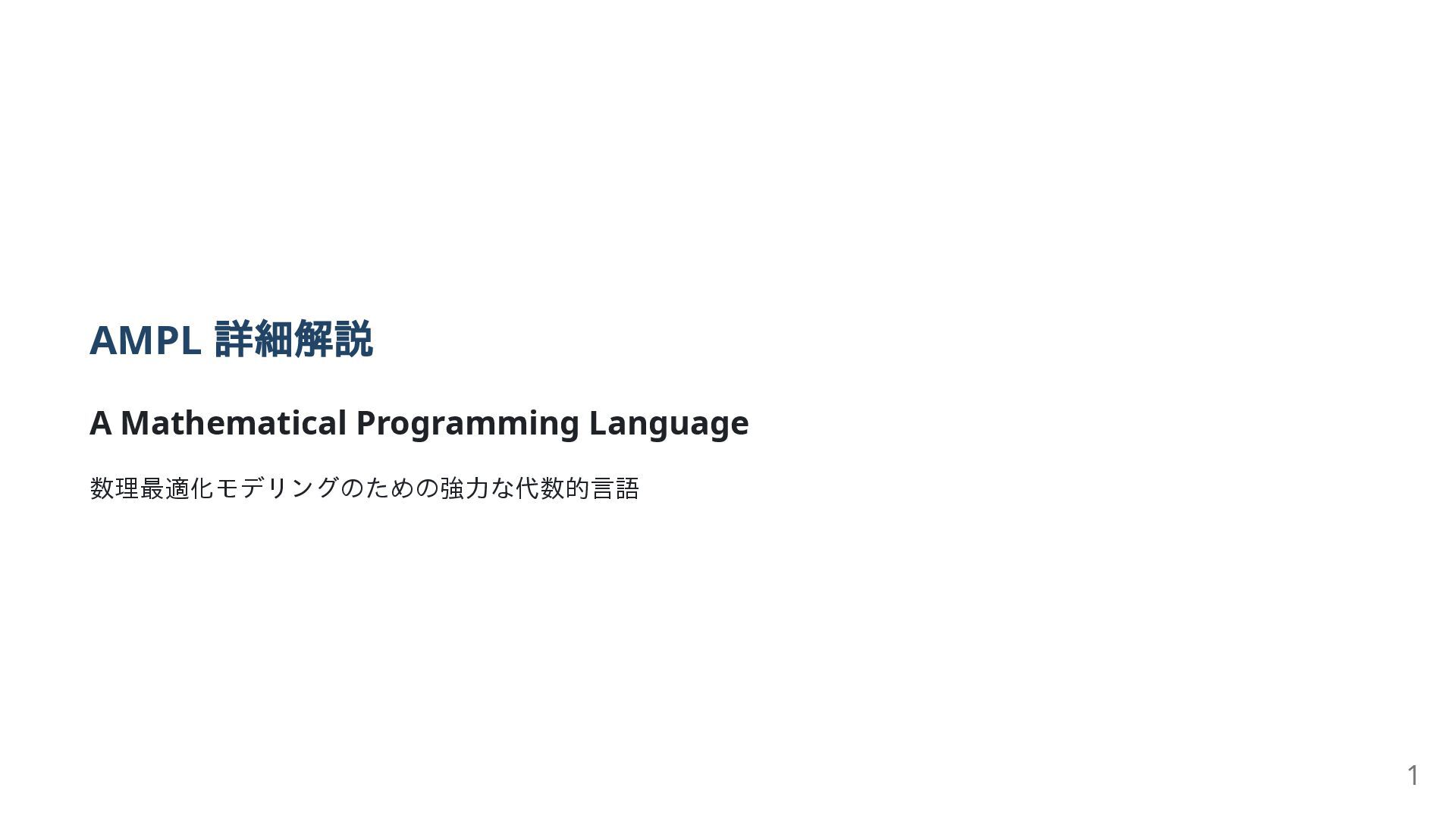 AMPL 詳細解説

A Mathematical Programming Language

数理最適化モデリングのための強力な代数的言語

1